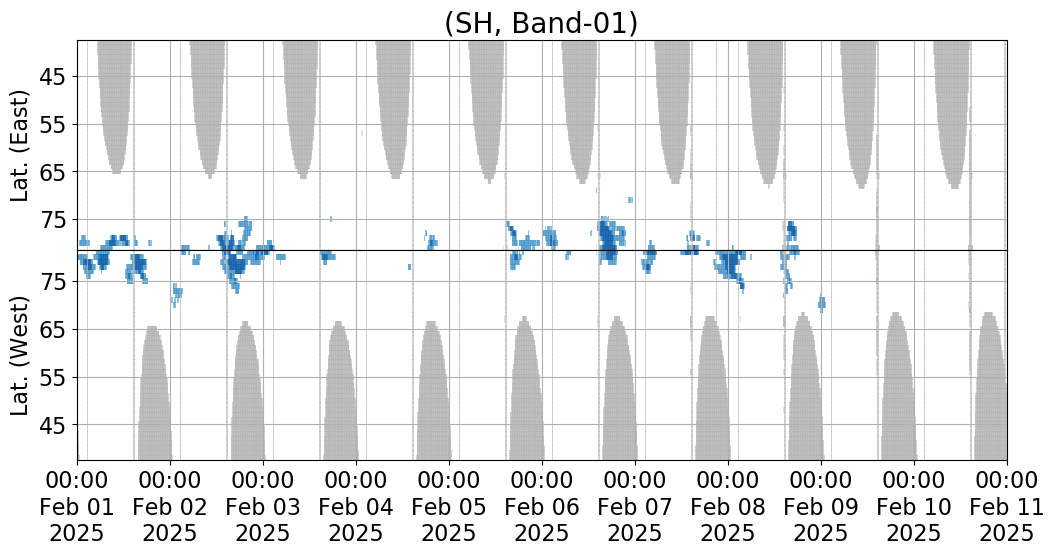 (SH, Band-01)

Lat. (East)
45
55
65
75

Lat. (West)
75
65
55
45

00:00 Feb 01 2025
00:00 Feb 02 2025
00:00 Feb 03 2025
00:00 Feb 04 2025
00:00 Feb 05 2025
00:00 Feb 06 2025
00:00 Feb 07 2025
00:00 Feb 08 2025
00:00 Feb 09 2025
00:00 Feb 10 2025
00:00 Feb 11 2025